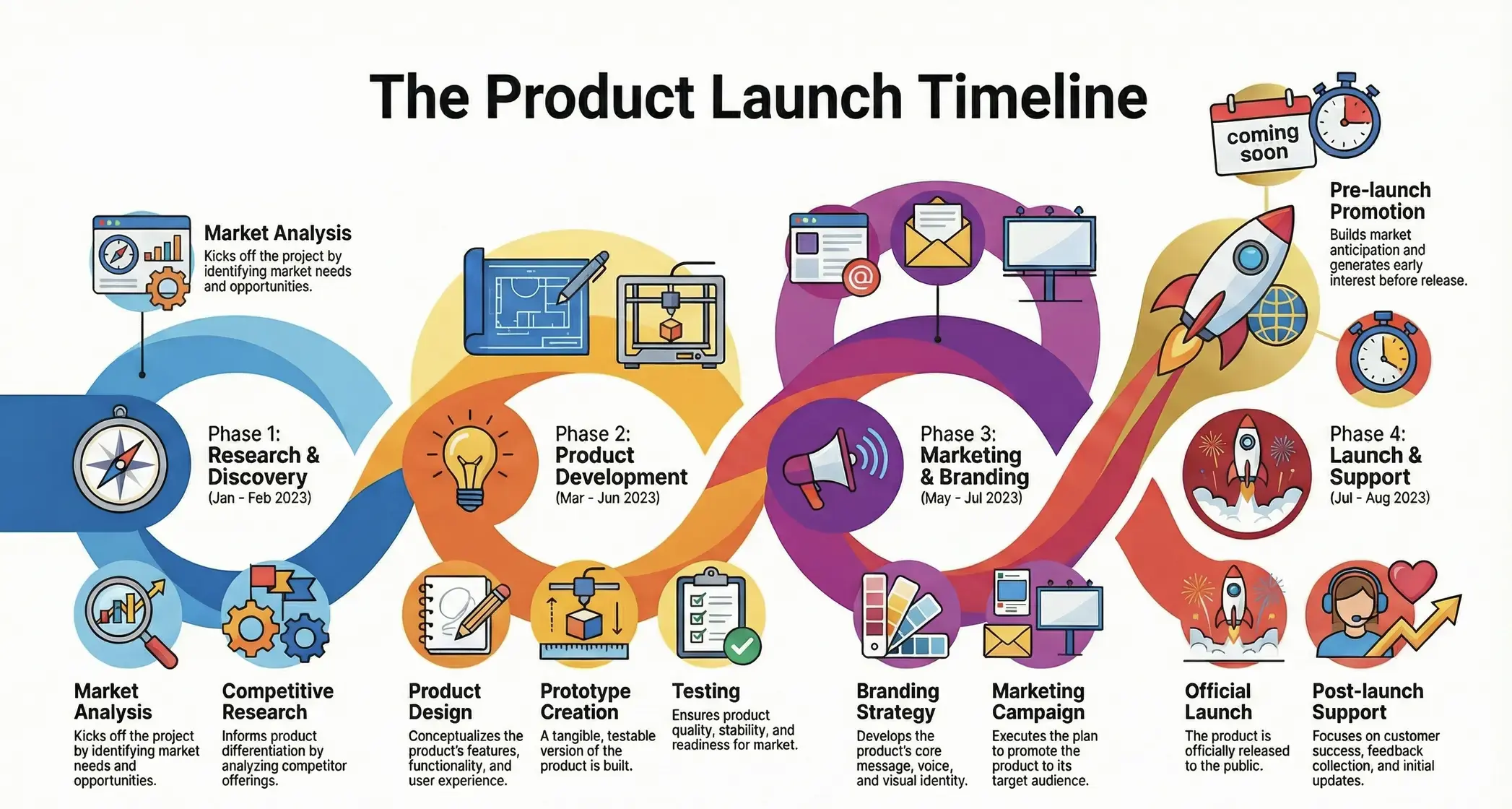 The Product Launch Timeline

coming soon

Market Analysis
Kicks off the project by identifying market needs and opportunities.

Pre-launch Promotion
Builds market anticipation and generates early interest before release.

Phase 1:
Research & Discovery
(Jan - Feb 2023)

Phase 2:
Product Development
(Mar - Jun 2023)

Phase 3:
Marketing & Branding
(May - Jul 2023)

Phase 4:
Launch & Support
(Jul - Aug 2023)

Market Analysis
Kicks off the project by identifying market needs and opportunities.

Competitive Research
Informs product differentiation by analyzing competitor offerings.

Product Design
Conceptualizes the product's features, functionality, and user experience.

Prototype Creation
A tangible, testable version of the product is built.

Testing
Ensures product quality, stability, and readiness for market.

Branding Strategy
Develops the product's core message, voice, and visual identity.

Marketing Campaign
Executes the plan to promote the product to its target audience.

Official Launch
The product is officially released to the public.

Post-launch Support
Focuses on customer success, feedback collection, and initial updates.